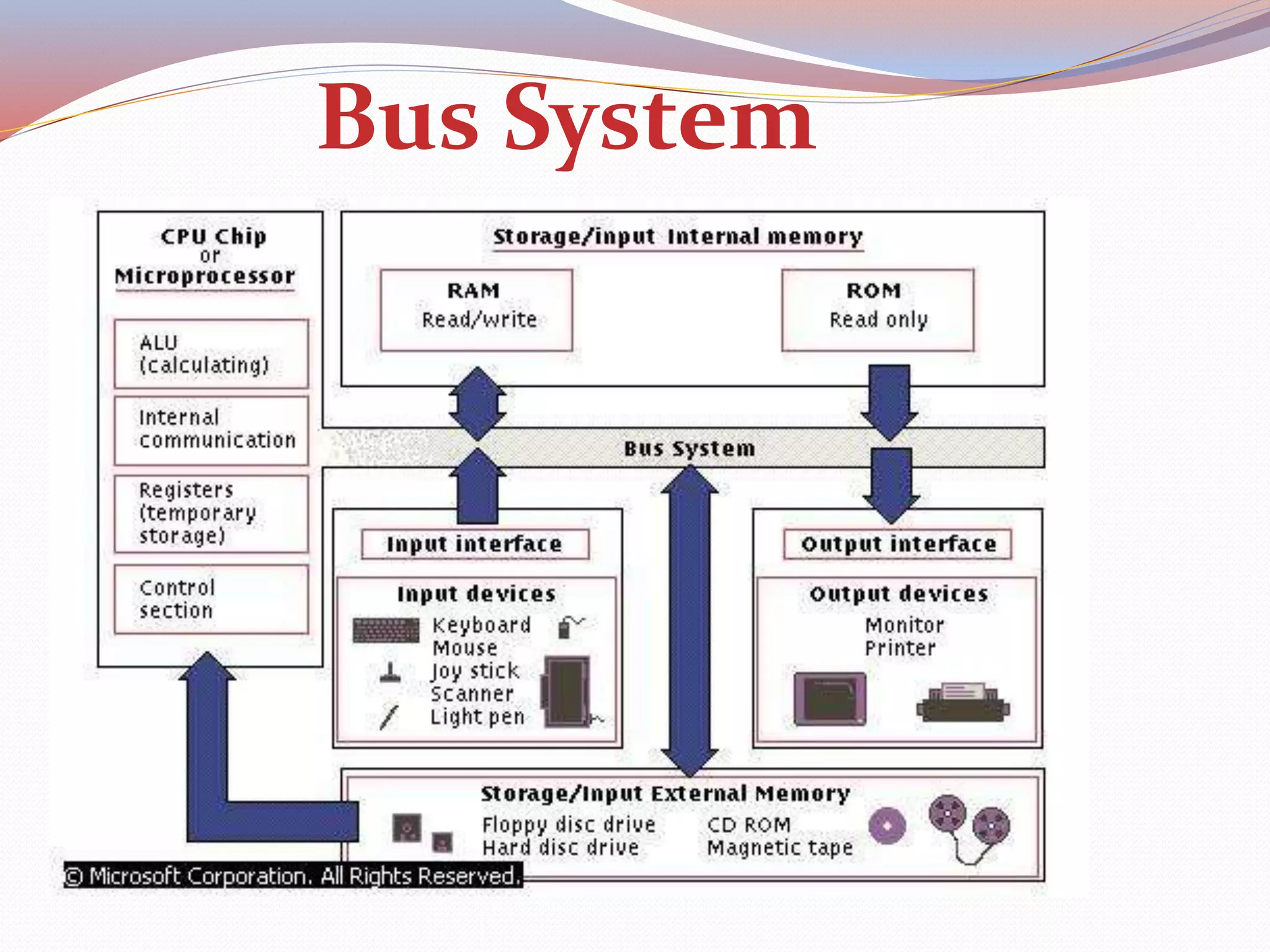 Bus System

CPU Chip
or
Microprocessor

ALU
(calculating)

Internal
communication

Registers
(temporary
storage)

Control
section

Storage/input Internal memory

RAM
Read/write

ROM
Read only

Bus System

Input interface

Input devices
Keyboard
Mouse
Joy stick
Scanner
Light pen

Output interface

Output devices
Monitor
Printer

Storage/Input External Memory
Floppy disc drive
Hard disc drive
CD ROM
Magnetic tape

© Microsoft Corporation. All Rights Reserved.